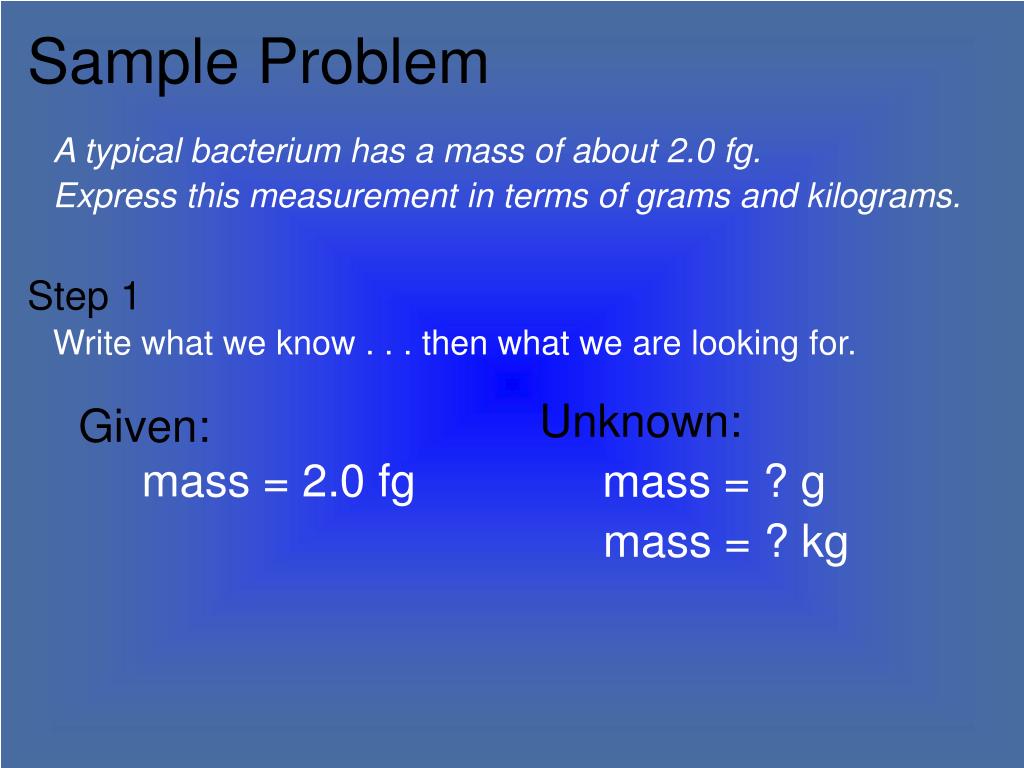 Sample Problem

A typical bacterium has a mass of about 2.0 fg. Express this measurement in terms of grams and kilograms.

Step 1

Write what we know . . . then what we are looking for.

Given:
mass = 2.0 fg

Unknown:
mass = ? g
mass = ? kg